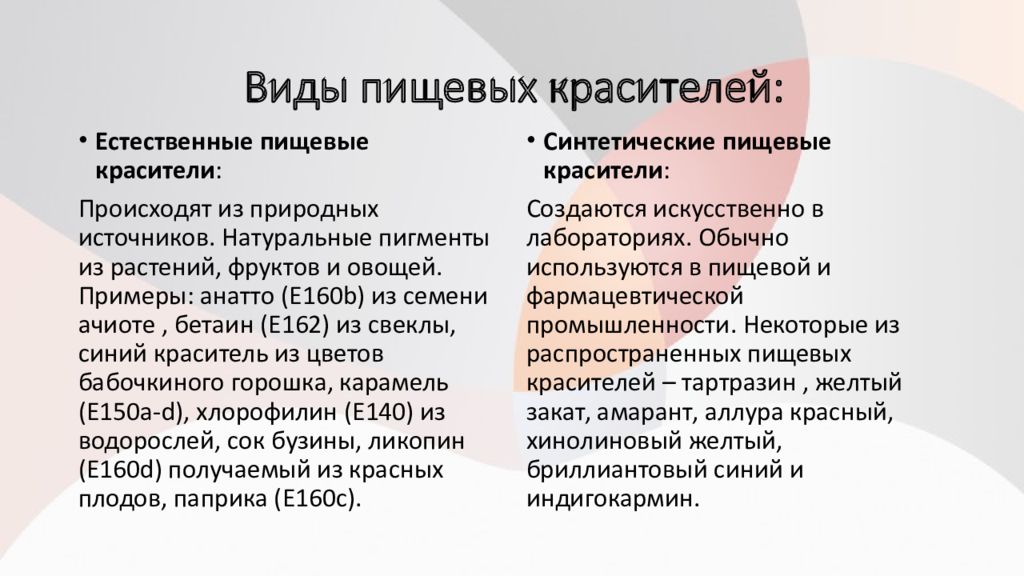 Виды пищевых красителей:

• Естественные пищевые красители:

Происходят из природных источников. Натуральные пигменты из растений, фруктов и овощей. Примеры: анатто (E160b) из семени ачиоте , бетаин (E162) из свеклы, синий краситель из цветов бабочкиного горошка, карамель (E150a-d), хлорофилин (E140) из водорослей, сок бузины, ликопин (E160d) получаемый из красных плодов, паприка (E160c).

• Синтетические пищевые красители:

Создаются искусственно в лабораториях. Обычно используются в пищевой и фармацевтической промышленности. Некоторые из распространенных пищевых красителей – тартразин , желтый закат, амарант, аллура красный, хинолиновый желтый, бриллиантовый синий и индигокармин.